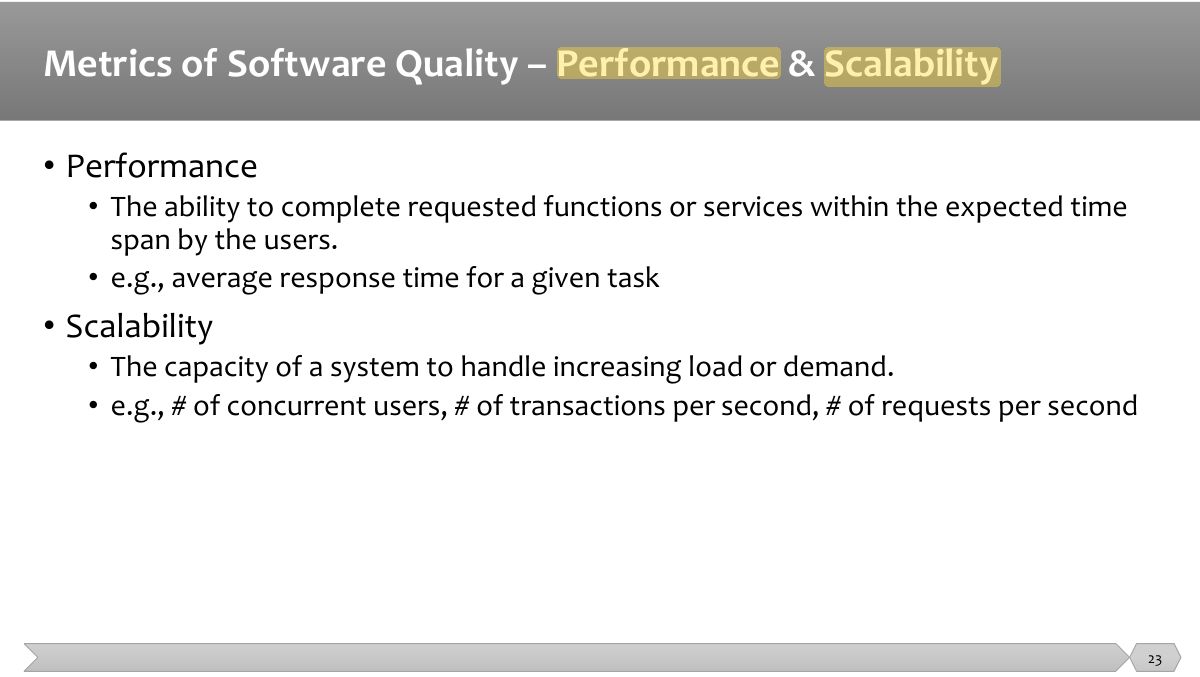 Metrics of Software Quality – Performance & Scalability

• Performance
• The ability to complete requested functions or services within the expected time span by the users.
• e.g., average response time for a given task

• Scalability
• The capacity of a system to handle increasing load or demand.
• e.g., # of concurrent users, # of transactions per second, # of requests per second

23